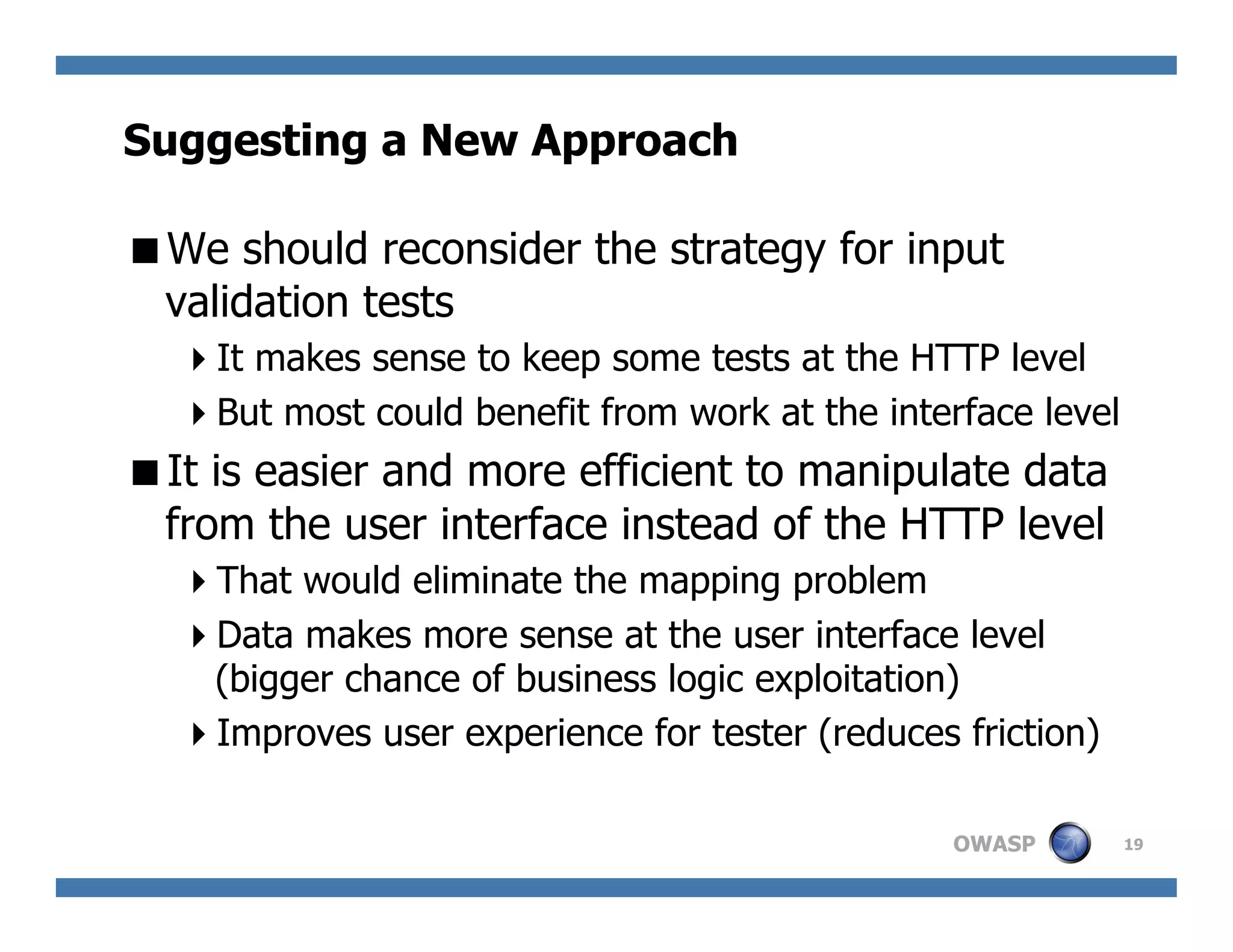 Suggesting a New Approach

■ We should reconsider the strategy for input validation tests

‣ It makes sense to keep some tests at the HTTP level

‣ But most could benefit from work at the interface level

■ It is easier and more efficient to manipulate data from the user interface instead of the HTTP level

‣ That would eliminate the mapping problem

‣ Data makes more sense at the user interface level (bigger chance of business logic exploitation)

‣ Improves user experience for tester (reduces friction)

OWASP 19